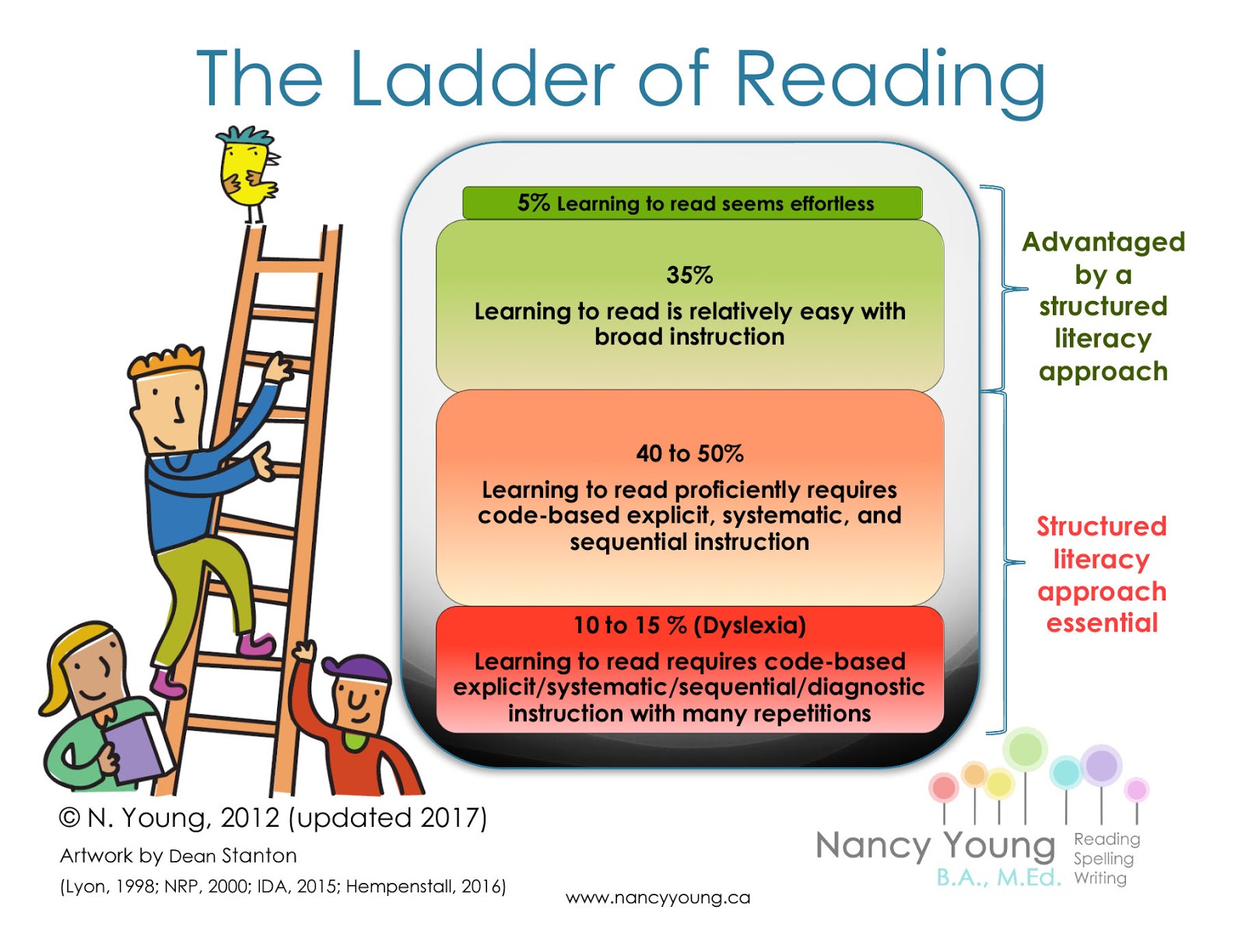 The Ladder of Reading

5% Learning to read seems effortless

35%

Learning to read is relatively easy with broad instruction

40 to 50%

Learning to read proficiently requires code-based explicit, systematic, and sequential instruction

10 to 15 % (Dyslexia)

Learning to read requires code-based explicit/systematic/sequential/diagnostic instruction with many repetitions

Advantaged by a structured literacy approach

Structured literacy approach essential

© N. Young, 2012 (updated 2017)

Artwork by Dean Stanton

(Lyon, 1998; NRP, 2000; IDA, 2015; Hempenstall, 2016)

www.nancyyoung.ca

Nancy Young B.A., M.Ed. Reading Spelling Writing